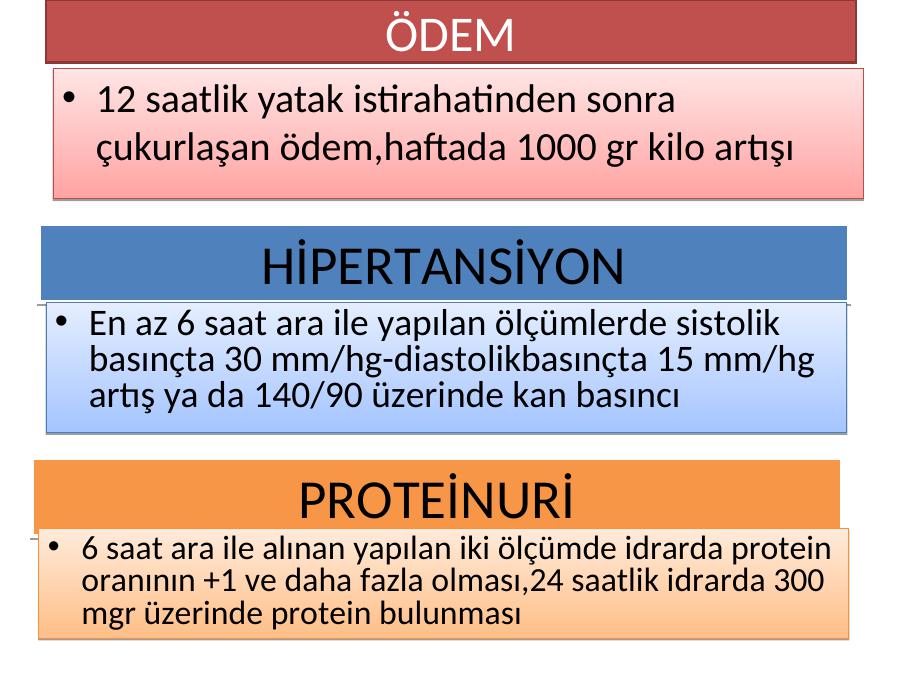 ÖDEM

• 12 saatlik yatak istirahatinden sonra çukurlaşan ödem,haftada 1000 gr kilo artışı

HİPERTANSİYON

• En az 6 saat ara ile yapılan ölçümlerde sistolik basınçta 30 mm/hg-diastolikbasınçta 15 mm/hg artış ya da 140/90 üzerinde kan basıncı

PROTEİNURİ

• 6 saat ara ile alınan yapılan iki ölçümde idrarda protein oranının +1 ve daha fazla olması,24 saatlik idrarda 300 mgr üzerinde protein bulunması